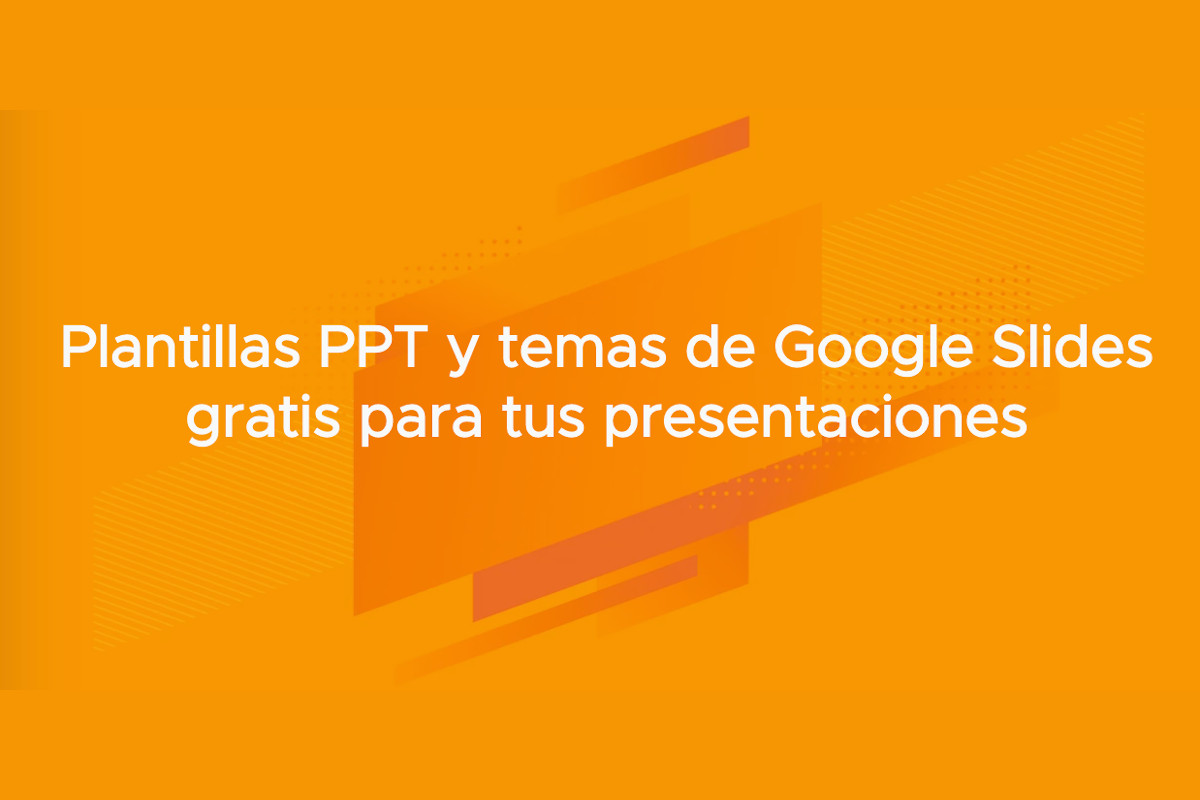 Plantillas PPT y temas de Google Slides gratis para tus presentaciones